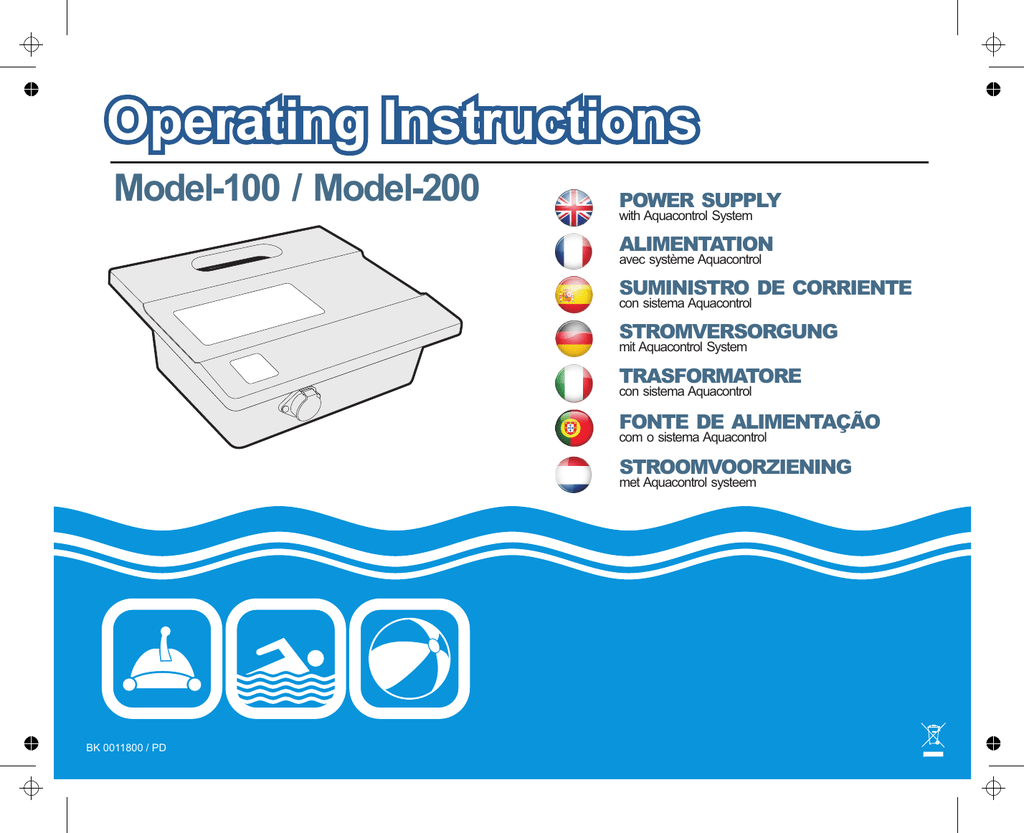 Operating Instructions

Model-100 / Model-200

POWER SUPPLY
with Aquacontrol System

ALIMENTATION
avec système Aquacontrol

SUMINISTRO DE CORRIENTE
con sistema Aquacontrol

STROMVERSORGUNG
mit Aquacontrol System

TRASFORMATORE
con sistema Aquacontrol

FONTE DE ALIMENTAÇÃO
com o sistema Aquacontrol

STROOMVOORZIENING
met Aquacontrol systeem

BK 0011800 / PD